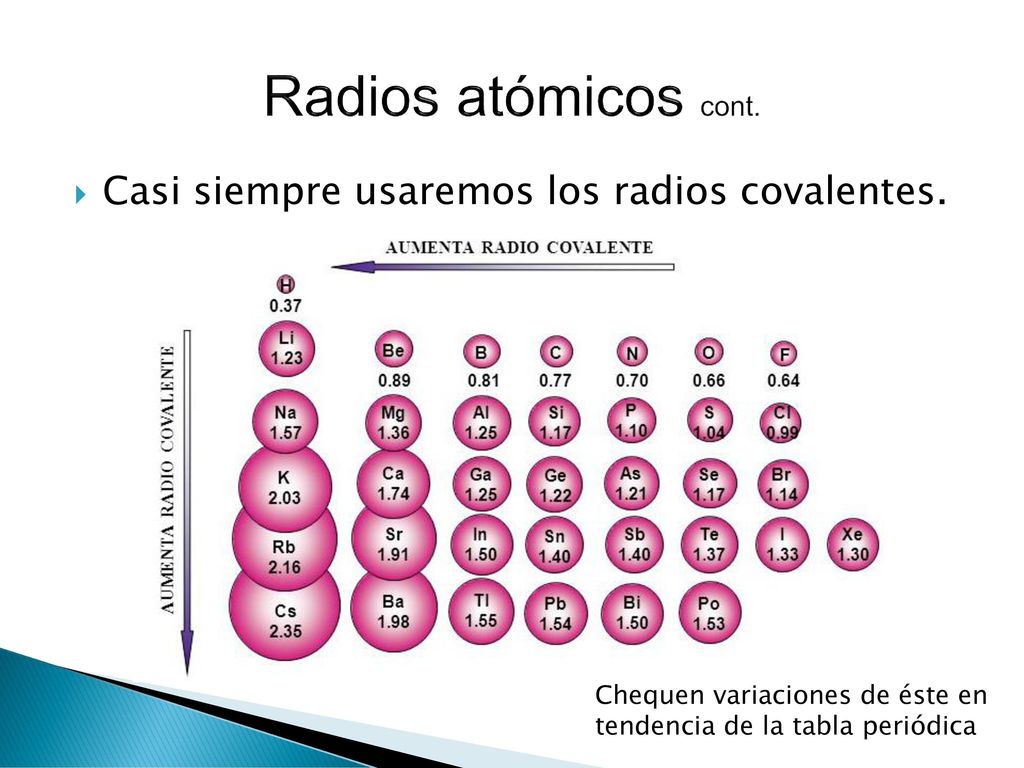 Radios atómicos cont.

Casi siempre usaremos los radios covalentes.

AUMENTA RADIO COVALENTE

AUMENTA RADIO COVALENTE

H
0.37

Li
1.23

Be
0.89

B
0.81

C
0.77

N
0.70

O
0.66

F
0.64

Na
1.57

Mg
1.36

Al
1.25

Si
1.17

P
1.10

S
1.04

Cl
0.99

K
2.03

Ca
1.74

Ga
1.25

Ge
1.22

As
1.21

Se
1.17

Br
1.14

Rb
2.16

Sr
1.91

In
1.50

Sn
1.40

Sb
1.40

Te
1.37

I
1.33

Xe
1.30

Cs
2.35

Ba
1.98

Tl
1.55

Pb
1.54

Bi
1.50

Po
1.53

Chequen variaciones de éste en tendencia de la tabla periódica